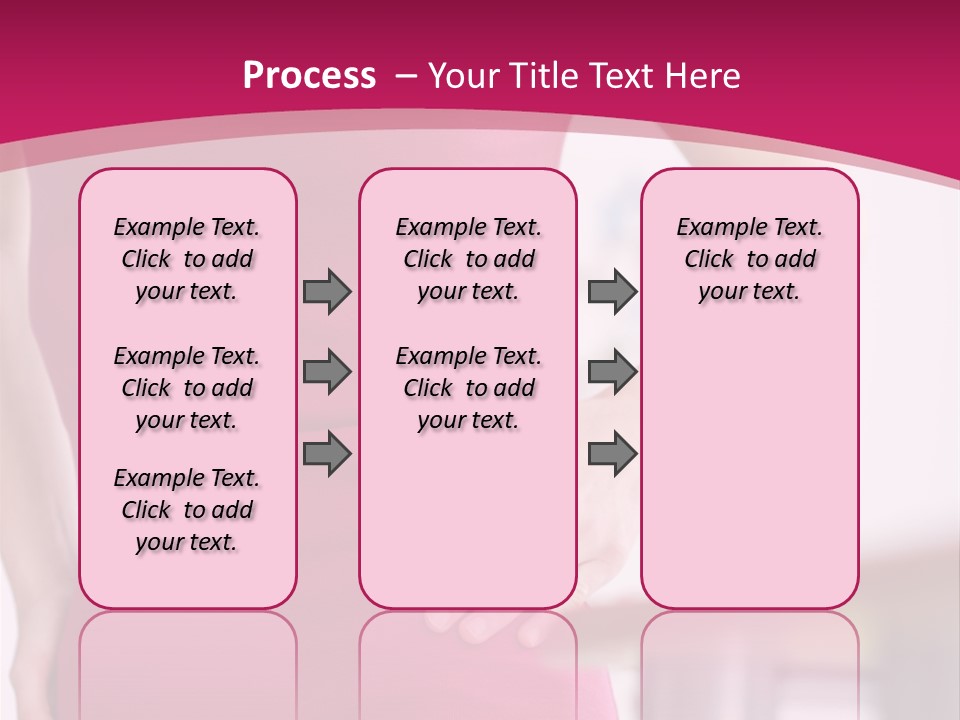 Process – Your Title Text Here

Example Text. Click to add your text.

Example Text. Click to add your text.

Example Text. Click to add your text.

Example Text. Click to add your text.

Example Text. Click to add your text.

Example Text. Click to add your text.